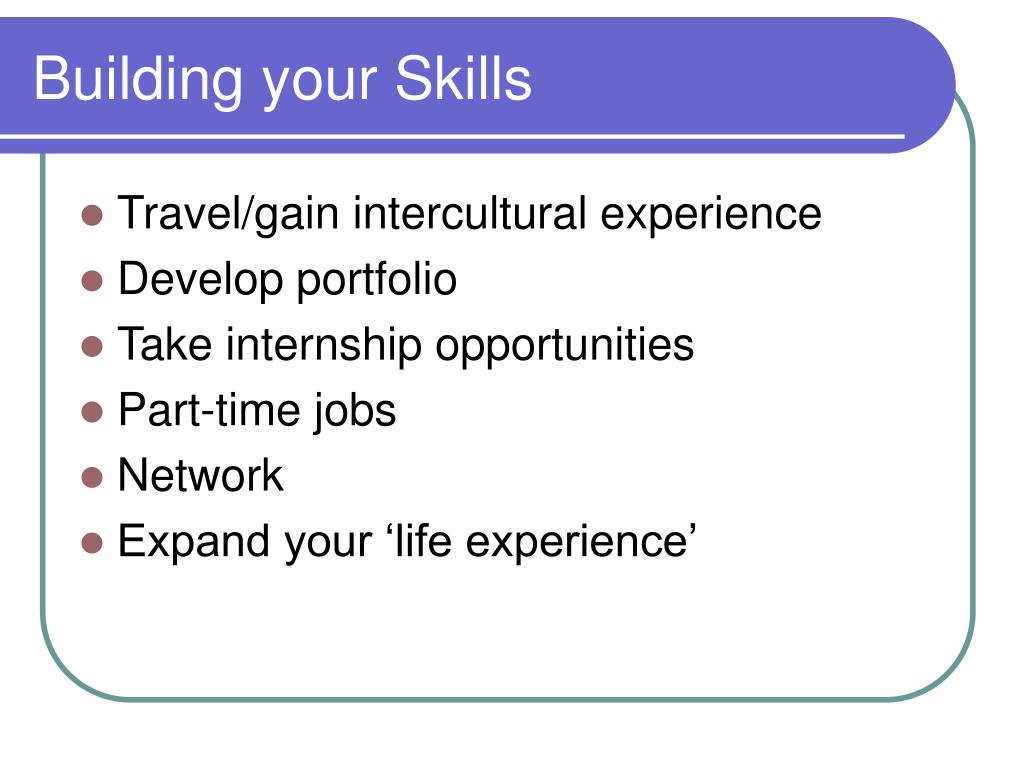 Building your Skills

- Travel/gain intercultural experience
- Develop portfolio
- Take internship opportunities
- Part-time jobs
- Network
- Expand your ‘life experience’